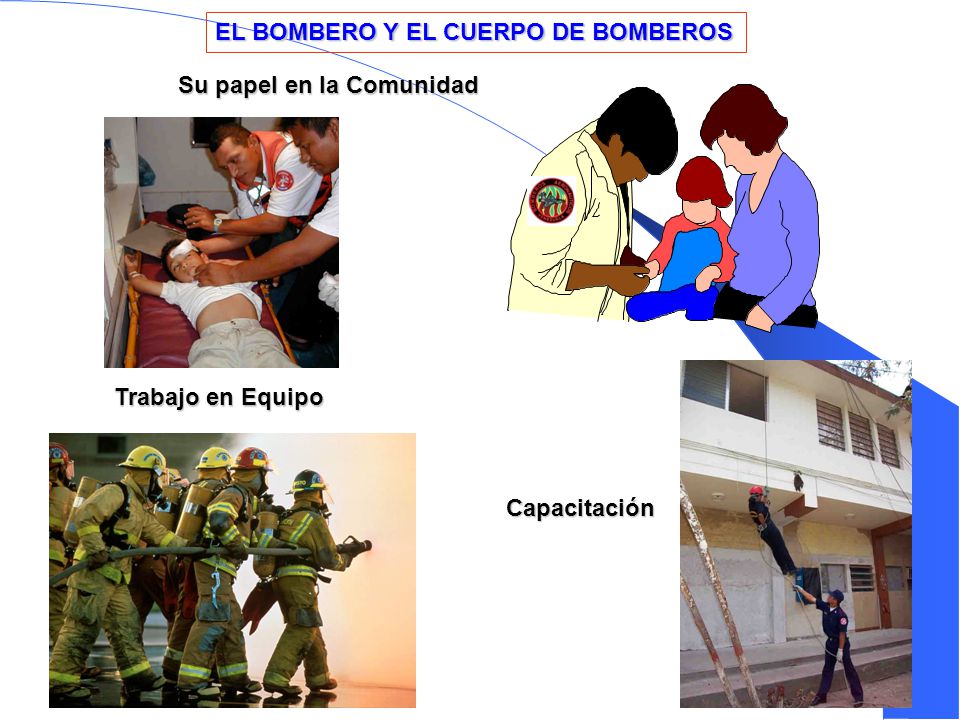 EL BOMBERO Y EL CUERPO DE BOMBEROS

Su papel en la Comunidad

Trabajo en Equipo

Capacitación